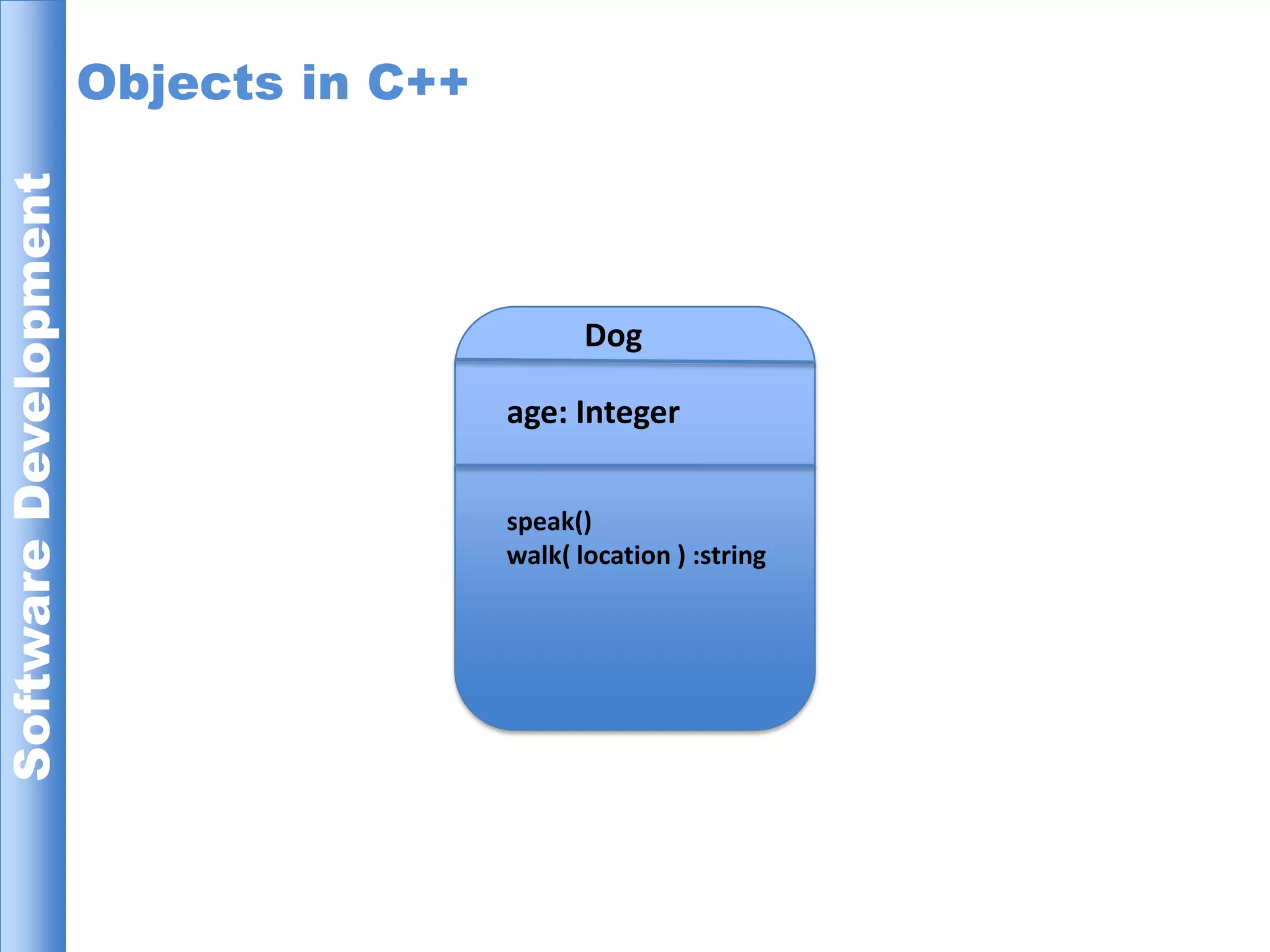 Software Development

Objects in C++

Dog

age: Integer

speak()
walk( location ) :string